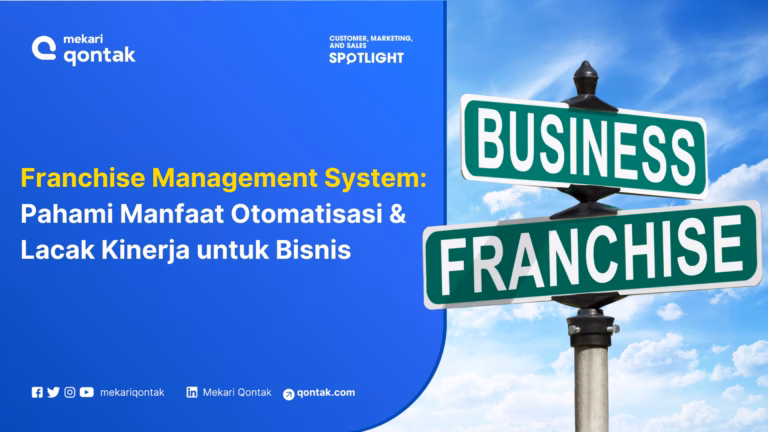 mekari qontak

CUSTOMER, MARKETING, AND SALES SPOTLIGHT

Franchise Management System: Pahami Manfaat Otomatisasi & Lacak Kinerja untuk Bisnis

BUSINESS

FRANCHISE

mekariqontak

Mekari Qontak

qontak.com